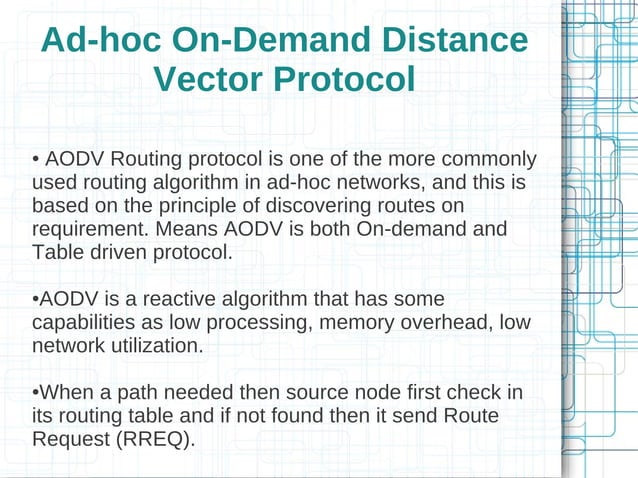 Ad-hoc On-Demand Distance Vector Protocol

• AODV Routing protocol is one of the more commonly used routing algorithm in ad-hoc networks, and this is based on the principle of discovering routes on requirement. Means AODV is both On-demand and Table driven protocol.

•AODV is a reactive algorithm that has some capabilities as low processing, memory overhead, low network utilization.

•When a path needed then source node first check in its routing table and if not found then it send Route Request (RREQ).